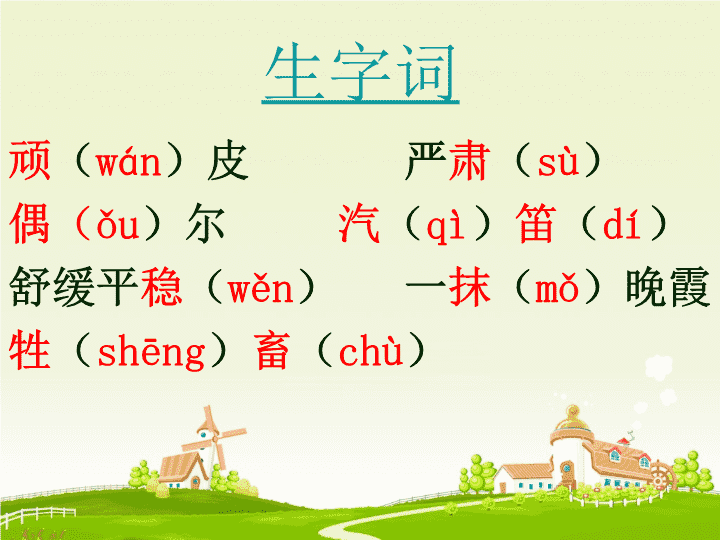 生字词

顽（wán）皮　　严肃（sù）

偶（ǒu）尔　　汽（qì）笛（dí）

舒缓平稳（wěn）　　一抹（mǒ）晚霞

牲（shēng）畜（chù）